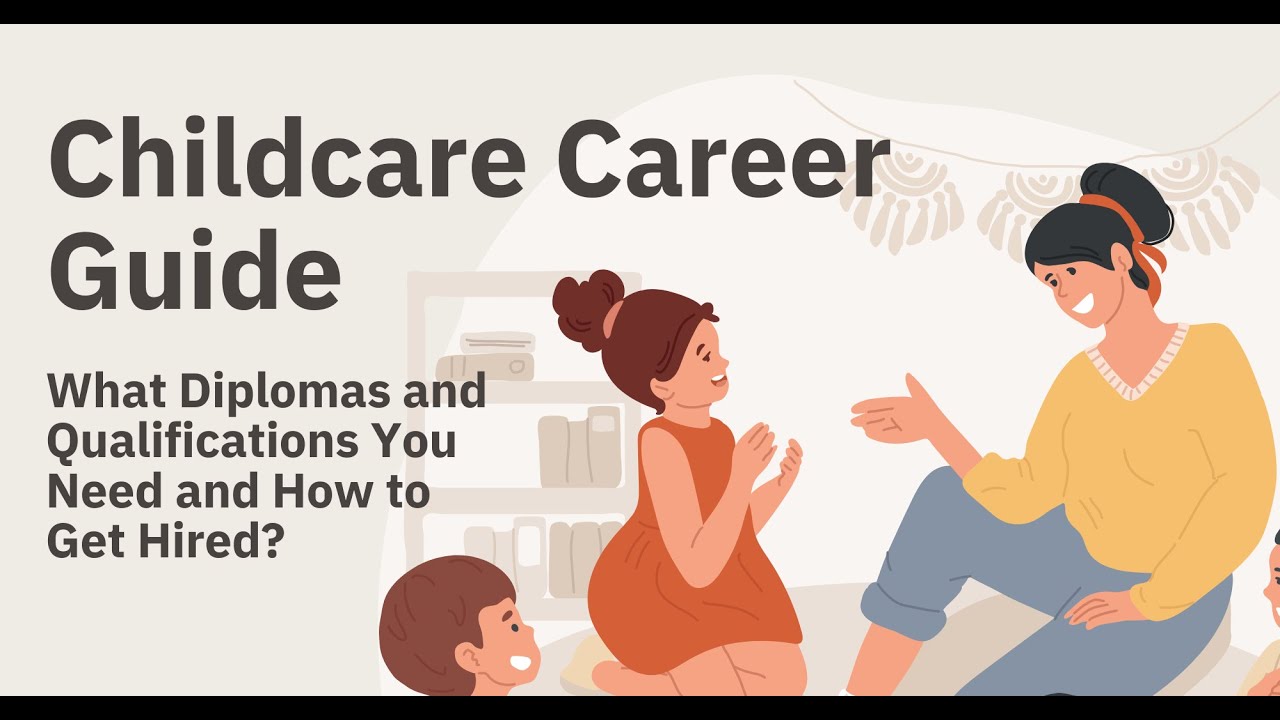 Childcare Career Guide

What Diplomas and Qualifications You Need and How to Get Hired?